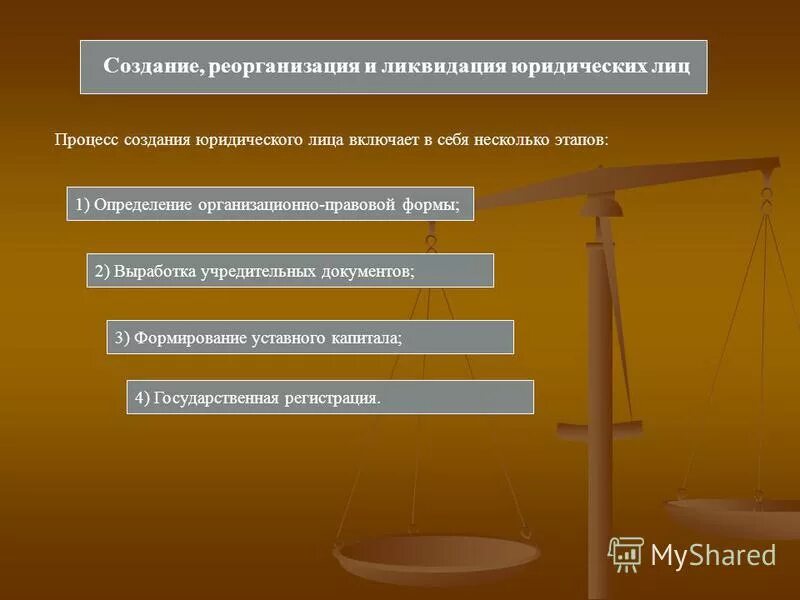 Создание, реорганизация и ликвидация юридических лиц

Процесс создания юридического лица включает в себя несколько этапов:

1) Определение организационно-правовой формы;

2) Выработка учредительных документов;

3) Формирование уставного капитала;

4) Государственная регистрация.

MyShared